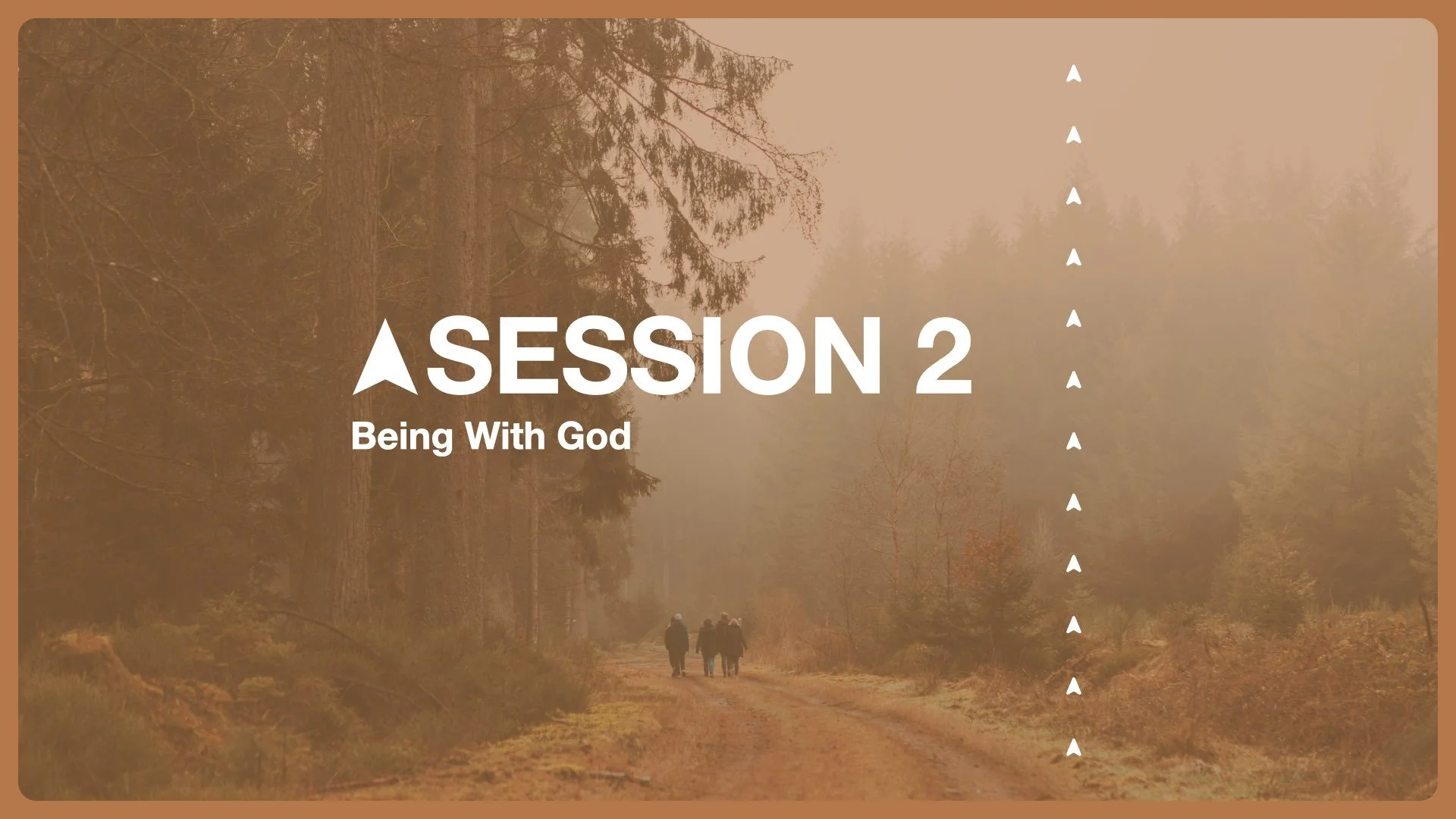 SESSION 2
Being With God